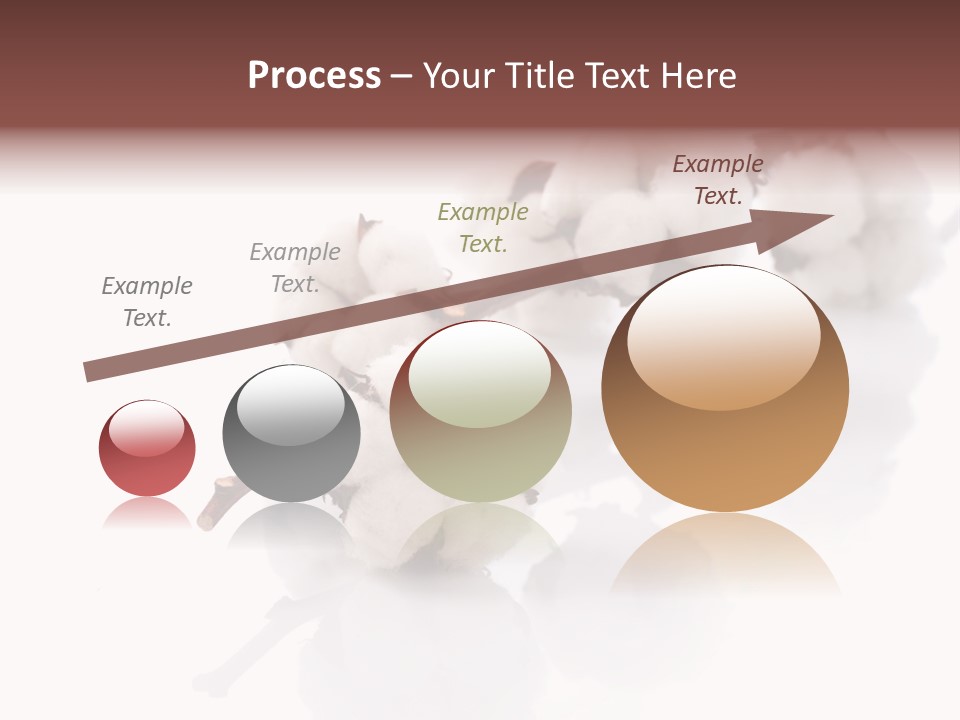 Process – Your Title Text Here

Example Text.

Example Text.

Example Text.

Example Text.